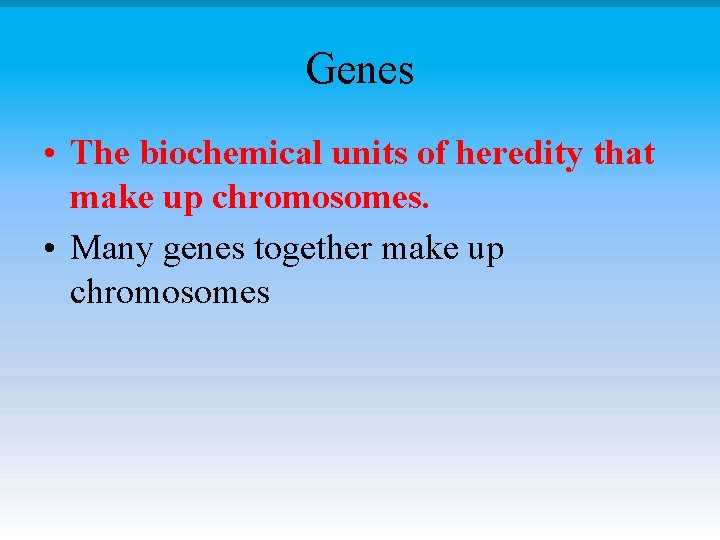 Genes

• The biochemical units of heredity that make up chromosomes.

• Many genes together make up chromosomes